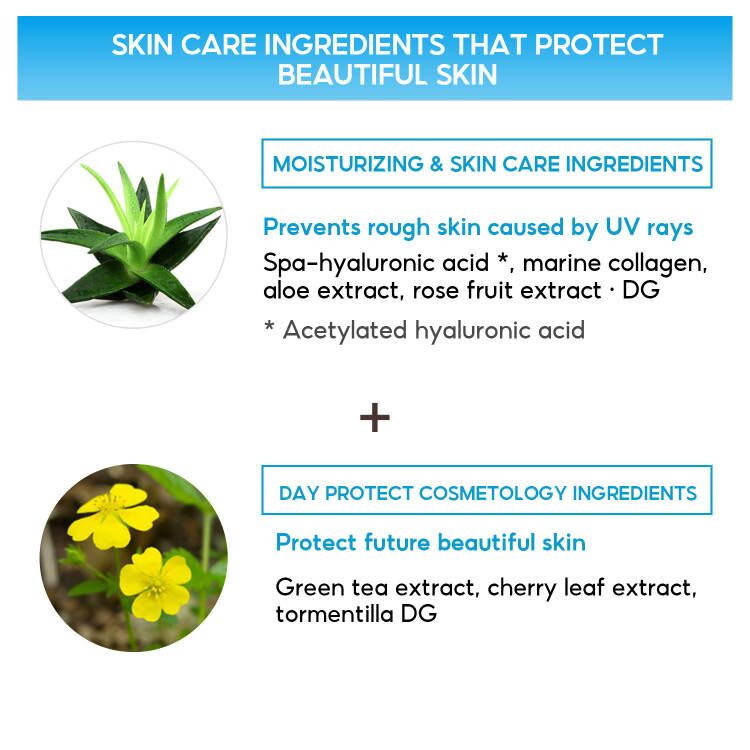 SKIN CARE INGREDIENTS THAT PROTECT BEAUTIFUL SKIN

MOISTURIZING & SKIN CARE INGREDIENTS

Prevents rough skin caused by UV rays

Spa-hyaluronic acid *, marine collagen, aloe extract, rose fruit extract · DG

* Acetylated hyaluronic acid

+

DAY PROTECT COSMETOLOGY INGREDIENTS

Protect future beautiful skin

Green tea extract, cherry leaf extract, tormentilla DG